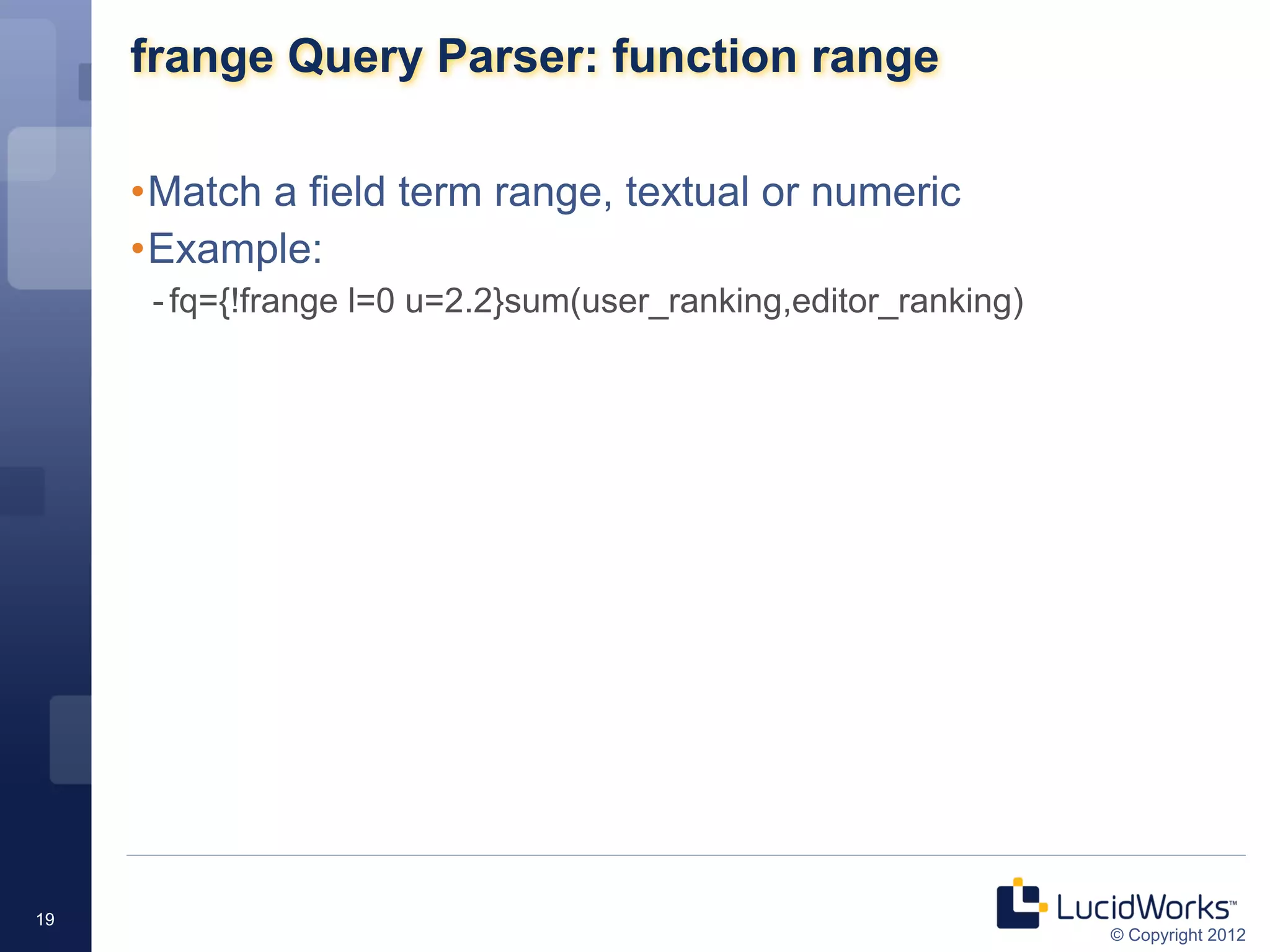 frange Query Parser: function range

•Match a field term range, textual or numeric
•Example:
- fq={!frange l=0 u=2.2}sum(user_ranking,editor_ranking)

19

LucidWorks™
© Copyright 2012